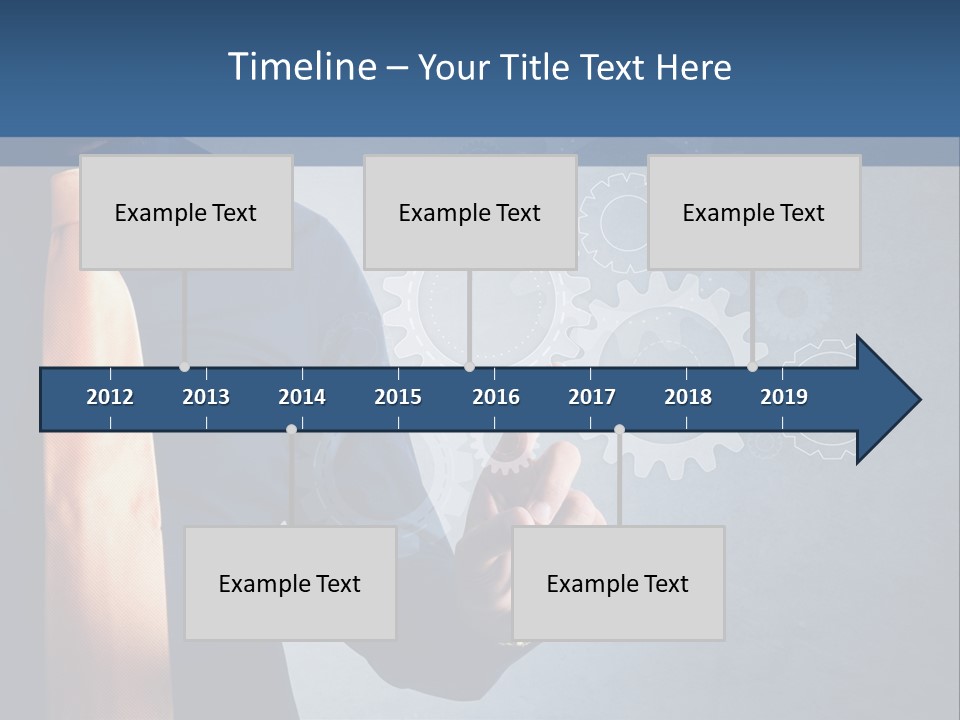 Timeline – Your Title Text Here

Example Text

Example Text

Example Text

2012 2013 2014 2015 2016 2017 2018 2019

Example Text

Example Text